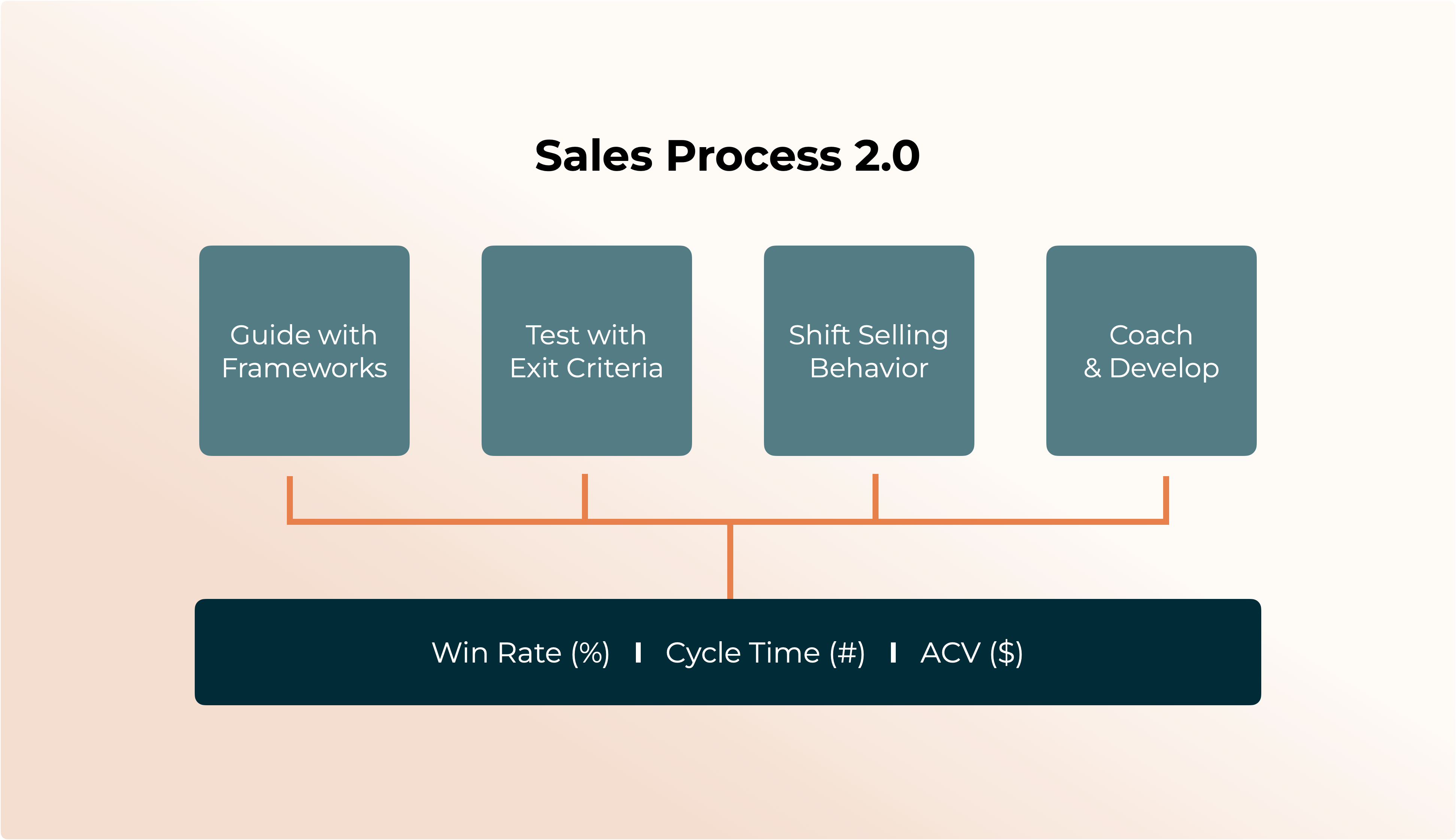 Sales Process 2.0

Guide with Frameworks

Test with Exit Criteria

Shift Selling Behavior

Coach & Develop

Win Rate (%) I Cycle Time (#) I ACV ($)